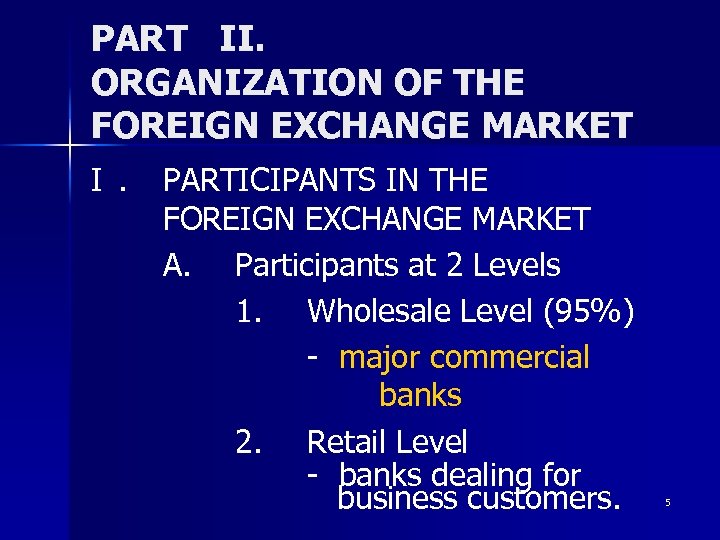 PART II.
ORGANIZATION OF THE FOREIGN EXCHANGE MARKET

I . PARTICIPANTS IN THE FOREIGN EXCHANGE MARKET

A. Participants at 2 Levels

1. Wholesale Level (95%)

- major commercial banks

2. Retail Level

- banks dealing for business customers.

5